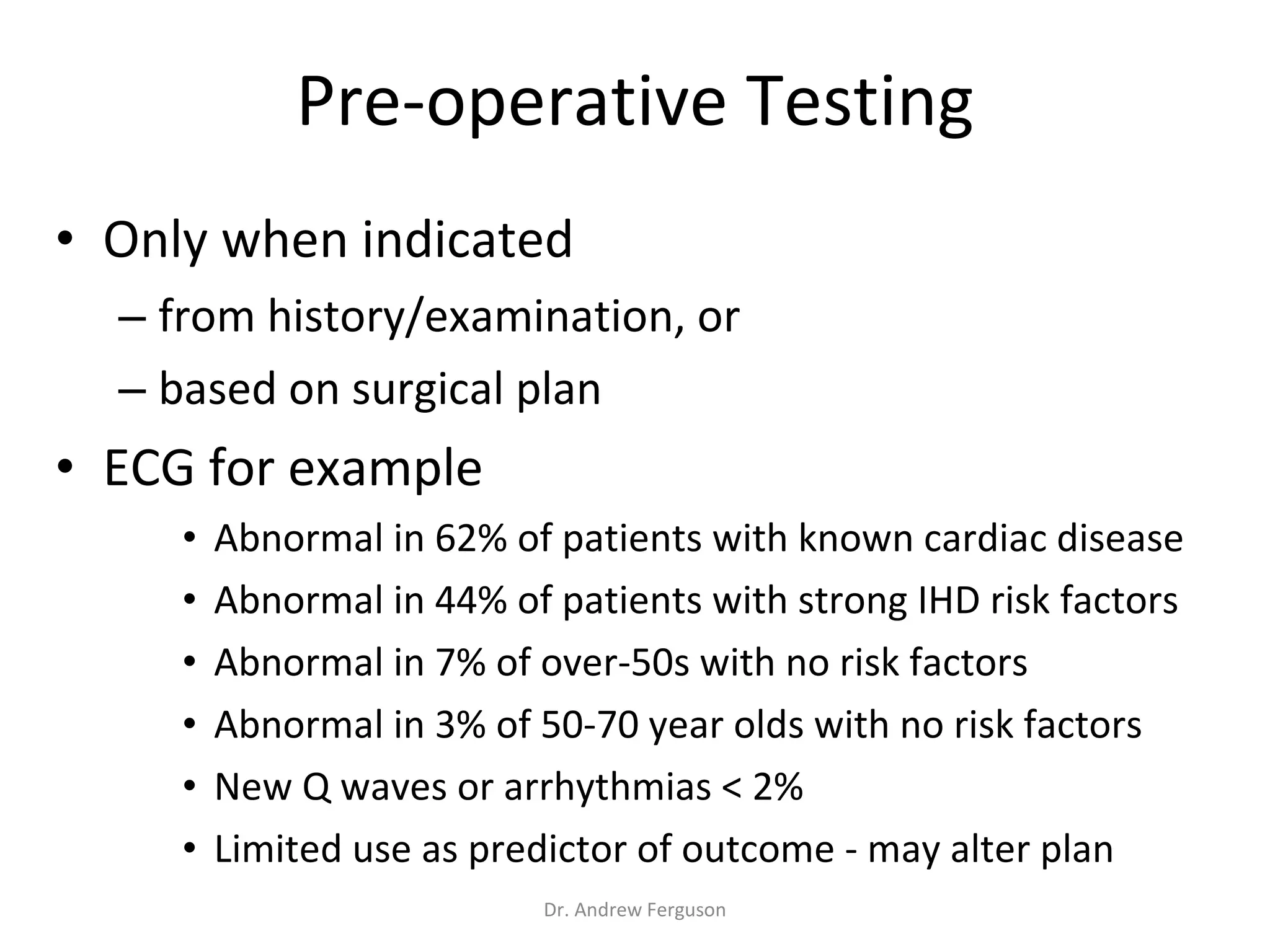 Pre-operative Testing

• Only when indicated
– from history/examination, or
– based on surgical plan
• ECG for example
• Abnormal in 62% of patients with known cardiac disease
• Abnormal in 44% of patients with strong IHD risk factors
• Abnormal in 7% of over-50s with no risk factors
• Abnormal in 3% of 50-70 year olds with no risk factors
• New Q waves or arrhythmias < 2%
• Limited use as predictor of outcome - may alter plan

Dr. Andrew Ferguson